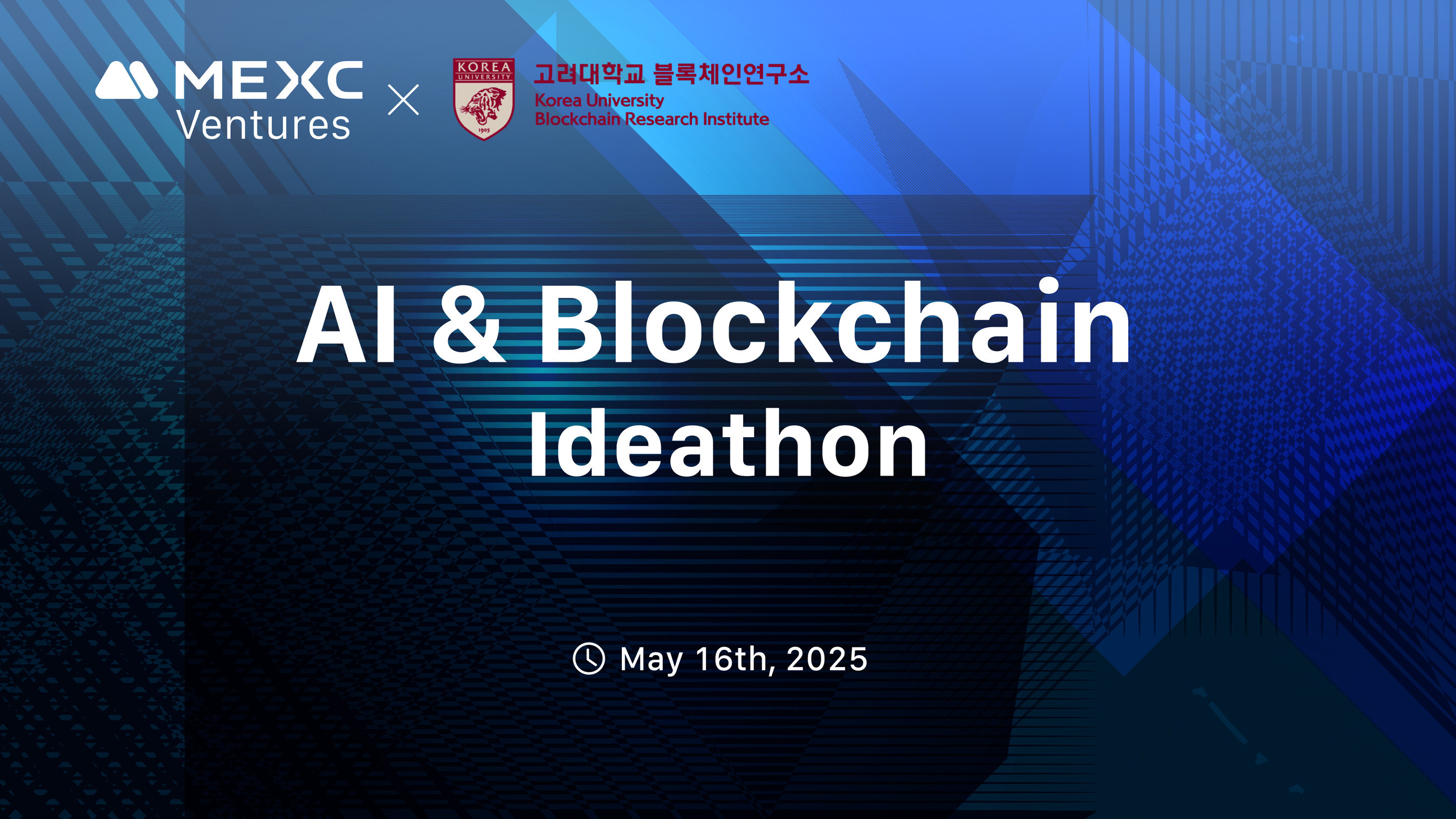 MEXC Ventures × KOREA UNIVERSITY 1905 고려대학교 블록체인연구소 Korea University Blockchain Research Institute

AI & Blockchain Ideathon

May 16th, 2025